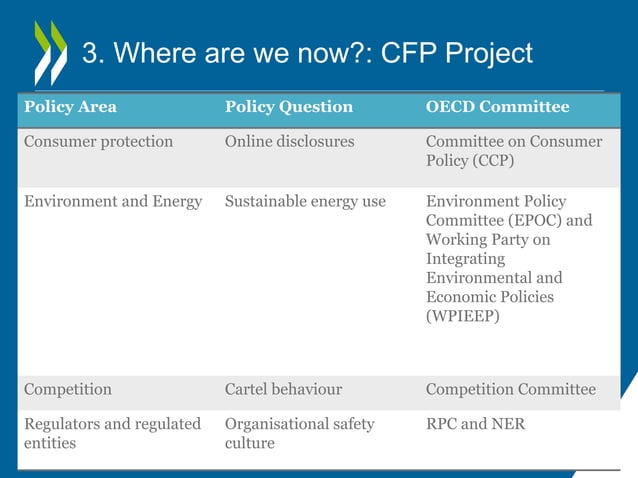 3. Where are we now?: CFP Project

| Policy Area | Policy Question | OECD Committee |
|---|---|---|
| Consumer protection | Online disclosures | Committee on Consumer Policy (CCP) |
| Environment and Energy | Sustainable energy use | Environment Policy Committee (EPOC) and Working Party on Integrating Environmental and Economic Policies (WPIEEP) |
| Competition | Cartel behaviour | Competition Committee |
| Regulators and regulated entities | Organisational safety culture | RPC and NER |